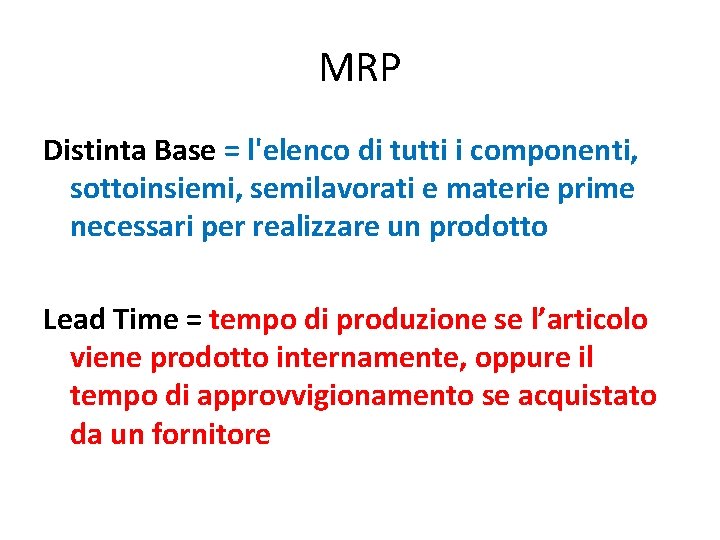 MRP

Distinta Base = l'elenco di tutti i componenti, sottoinsiemi, semilavorati e materie prime necessari per realizzare un prodotto

Lead Time = tempo di produzione se l’articolo viene prodotto internamente, oppure il tempo di approvvigionamento se acquistato da un fornitore